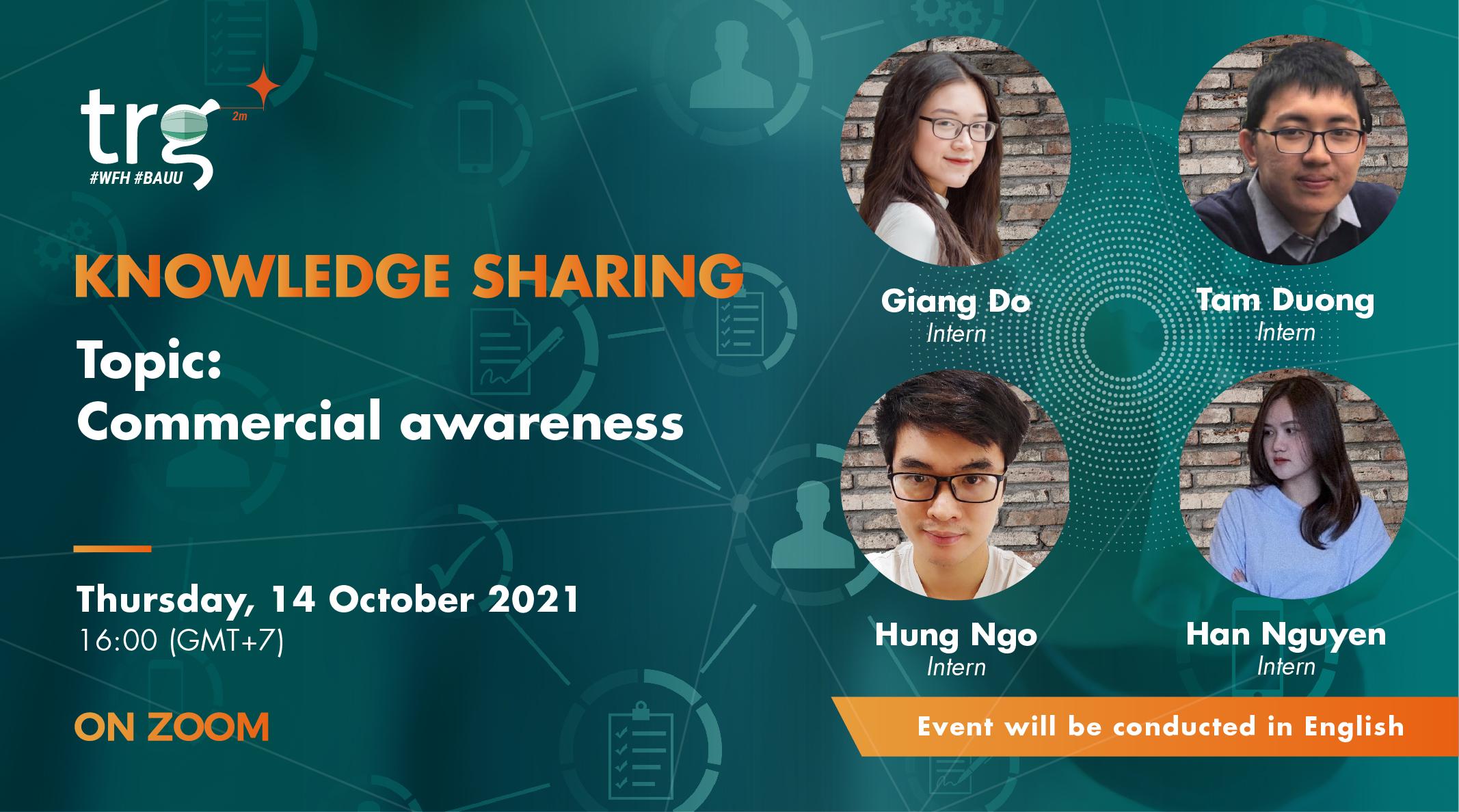 trg 2m
#WFH #BAUU

KNOWLEDGE SHARING

Topic:
Commercial awareness

Thursday, 14 October 2021
16:00 (GMT+7)

ON ZOOM

Giang Do
Intern

Tam Duong
Intern

Hung Ngo
Intern

Han Nguyen
Intern

Event will be conducted in English